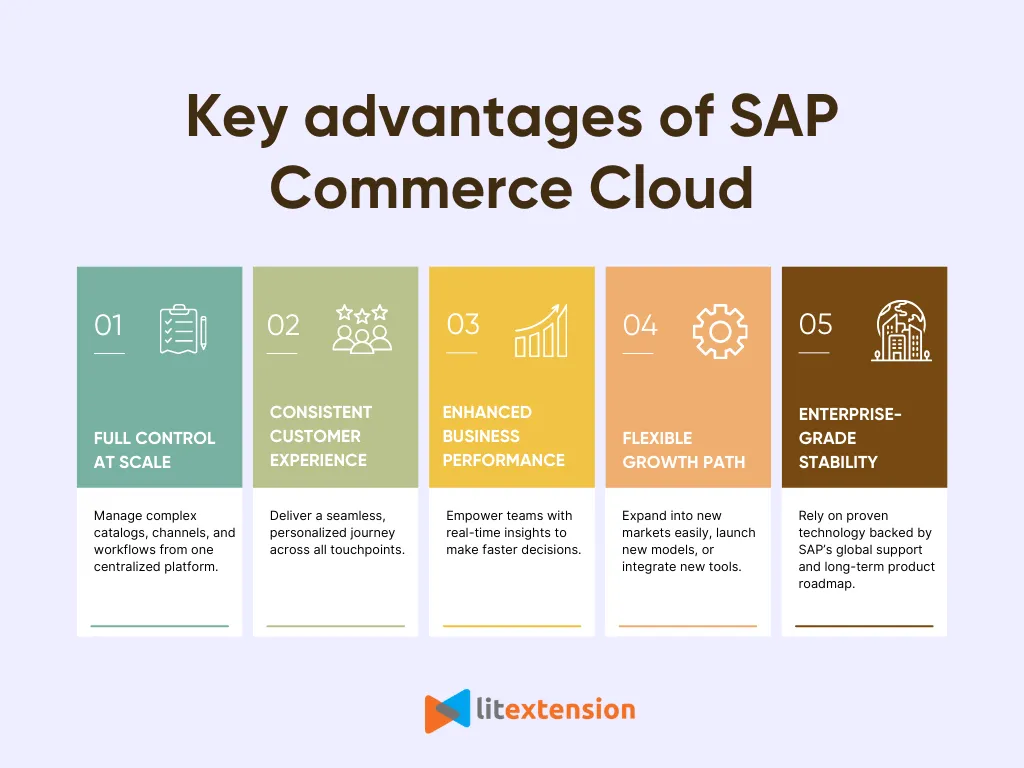 Key advantages of SAP Commerce Cloud

01

FULL CONTROL AT SCALE

Manage complex catalogs, channels, and workflows from one centralized platform.

02

CONSISTENT CUSTOMER EXPERIENCE

Deliver a seamless, personalized journey across all touchpoints.

03

ENHANCED BUSINESS PERFORMANCE

Empower teams with real-time insights to make faster decisions.

04

FLEXIBLE GROWTH PATH

Expand into new markets easily, launch new models, or integrate new tools.

05

ENTERPRISE-GRADE STABILITY

Rely on proven technology backed by SAP's global support and long-term product roadmap.

litextension